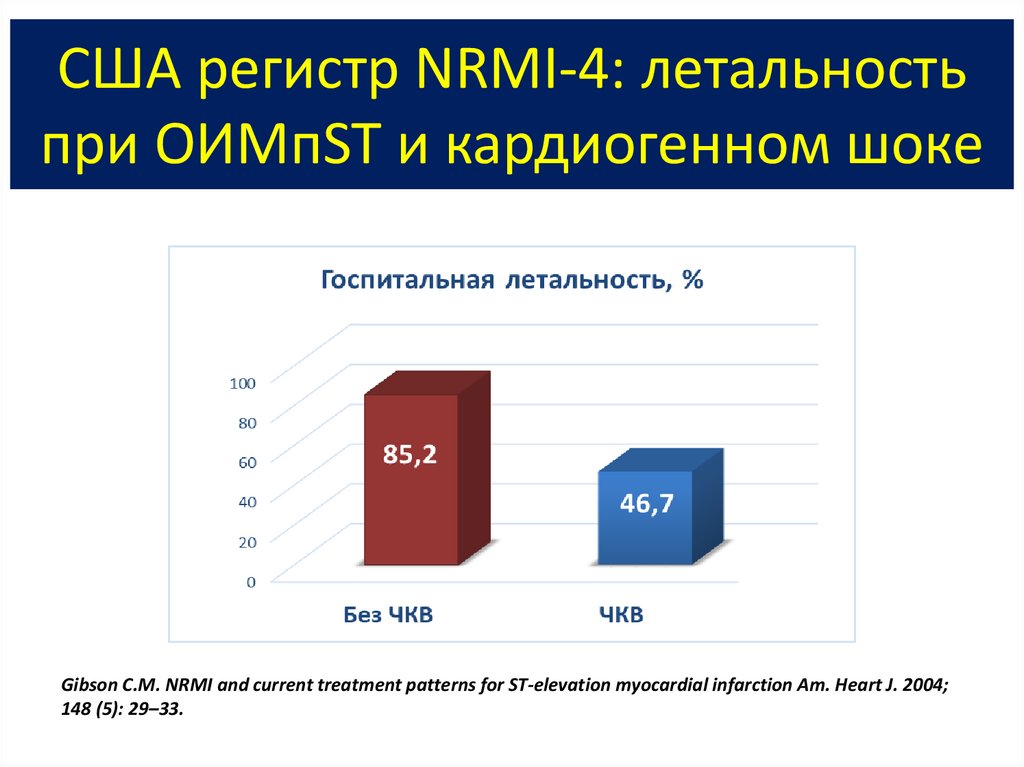 США регистр NRMI-4: летальность при ОИМпST и кардиогенном шоке

Госпитальная летальность, %

100
80
60
40
20
0

85,2

46,7

Без ЧКВ

ЧКВ

Gibson C.M. NRMI and current treatment patterns for ST-elevation myocardial infarction Am. Heart J. 2004; 148 (5): 29–33.